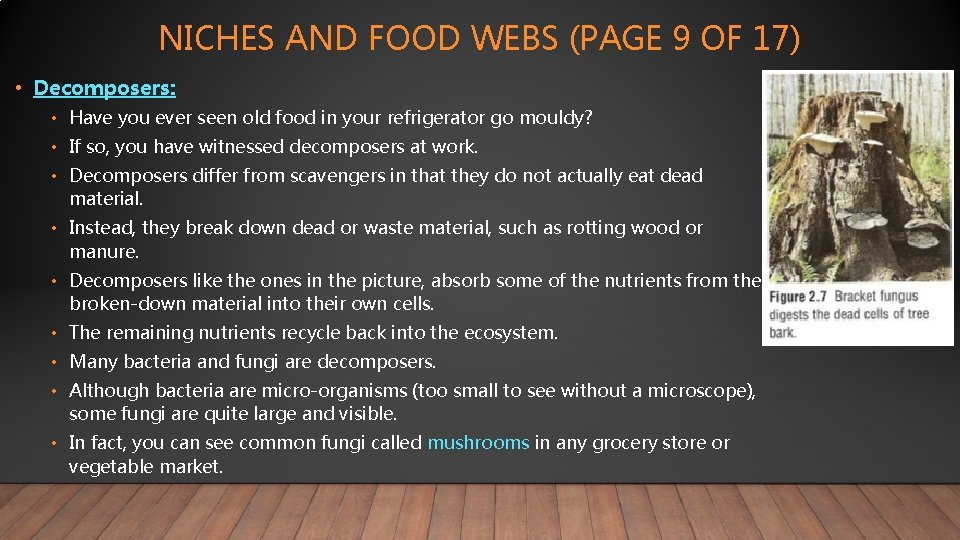 NICHES AND FOOD WEBS (PAGE 9 OF 17)

• Decomposers:
• Have you ever seen old food in your refrigerator go mouldy?
• If so, you have witnessed decomposers at work.
• Decomposers differ from scavengers in that they do not actually eat dead material.
• Instead, they break down dead or waste material, such as rotting wood or manure.
• Decomposers like the ones in the picture, absorb some of the nutrients from the broken-down material into their own cells.
• The remaining nutrients recycle back into the ecosystem.
• Many bacteria and fungi are decomposers.
• Although bacteria are micro-organisms (too small to see without a microscope), some fungi are quite large and visible.
• In fact, you can see common fungi called mushrooms in any grocery store or vegetable market.

Figure 2.7 Bracket fungus digests the dead cells of tree bark.